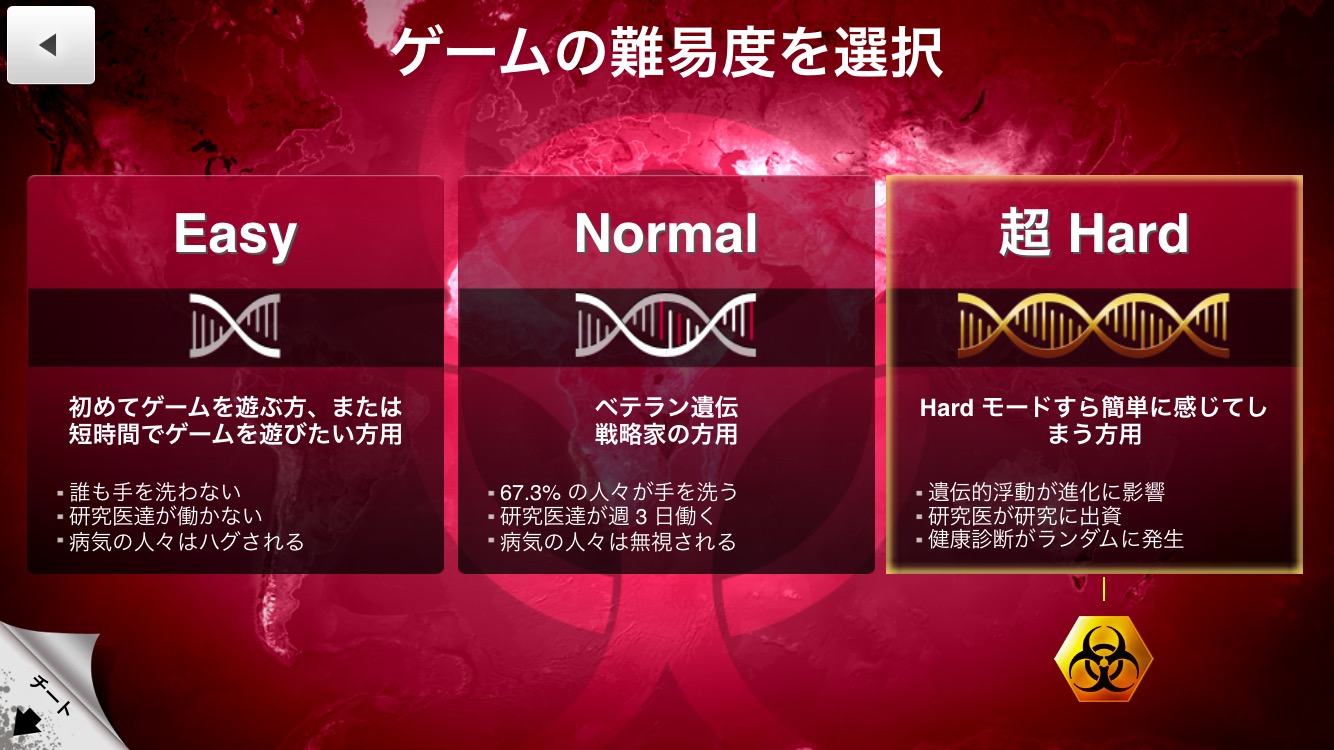 ゲームの難易度を選択

Easy

初めてゲームを遊ぶ方、または短時間でゲームを遊びたい方用

▪ 誰も手を洗わない
▪ 研究医達が働かない
▪ 病気の人々はハグされる

Normal

ベテラン遺伝戦略家の方用

▪ 67.3% の人々が手を洗う
▪ 研究医達が週 3 日働く
▪ 病気の人々は無視される

超 Hard

Hard モードすら簡単に感じてしまう方用

▪ 遺伝的浮動が進化に影響
▪ 研究医が研究に出資
▪ 健康診断がランダムに発生

チート